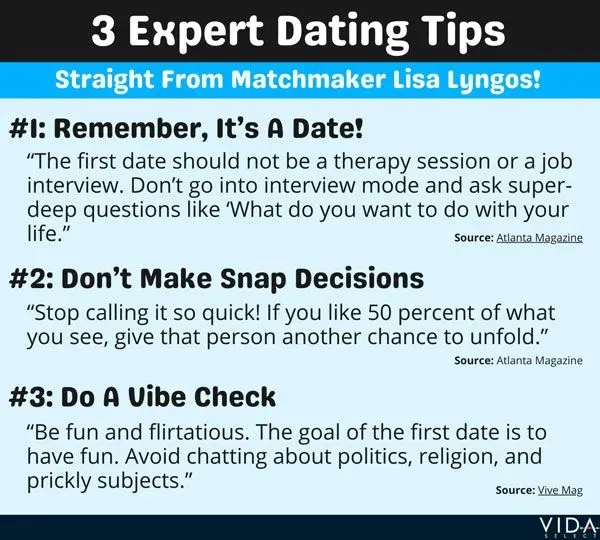 3 Expert Dating Tips

Straight From Matchmaker Lisa Lyngos!

#1: Remember, It's A Date!

"The first date should not be a therapy session or a job interview. Don't go into interview mode and ask super-deep questions like 'What do you want to do with your life."

Source: Atlanta Magazine

#2: Don't Make Snap Decisions

"Stop calling it so quick! If you like 50 percent of what you see, give that person another chance to unfold."

Source: Atlanta Magazine

#3: Do A Vibe Check

"Be fun and flirtatious. The goal of the first date is to have fun. Avoid chatting about politics, religion, and prickly subjects."

Source: Vive Mag

VIDA SELECT